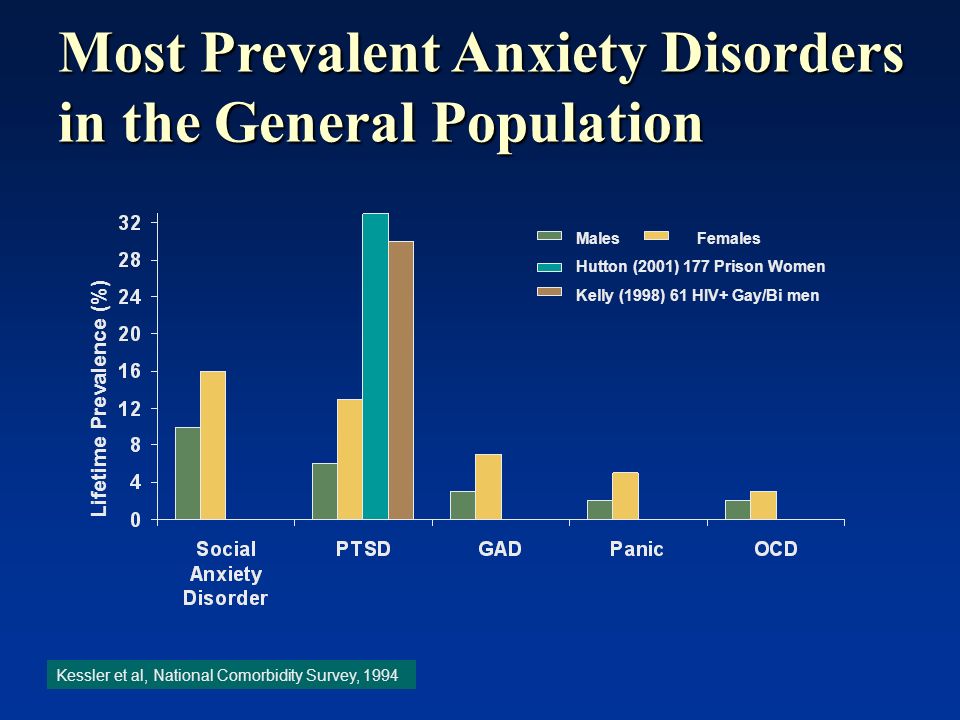 Most Prevalent Anxiety Disorders in the General Population

Lifetime Prevalence (%)

32
28
24
20
16
12
8
4
0

Males
Females
Hutton (2001) 177 Prison Women
Kelly (1998) 61 HIV+ Gay/Bi men

Social Anxiety Disorder
PTSD
GAD
Panic
OCD

Kessler et al, National Comorbidity Survey, 1994